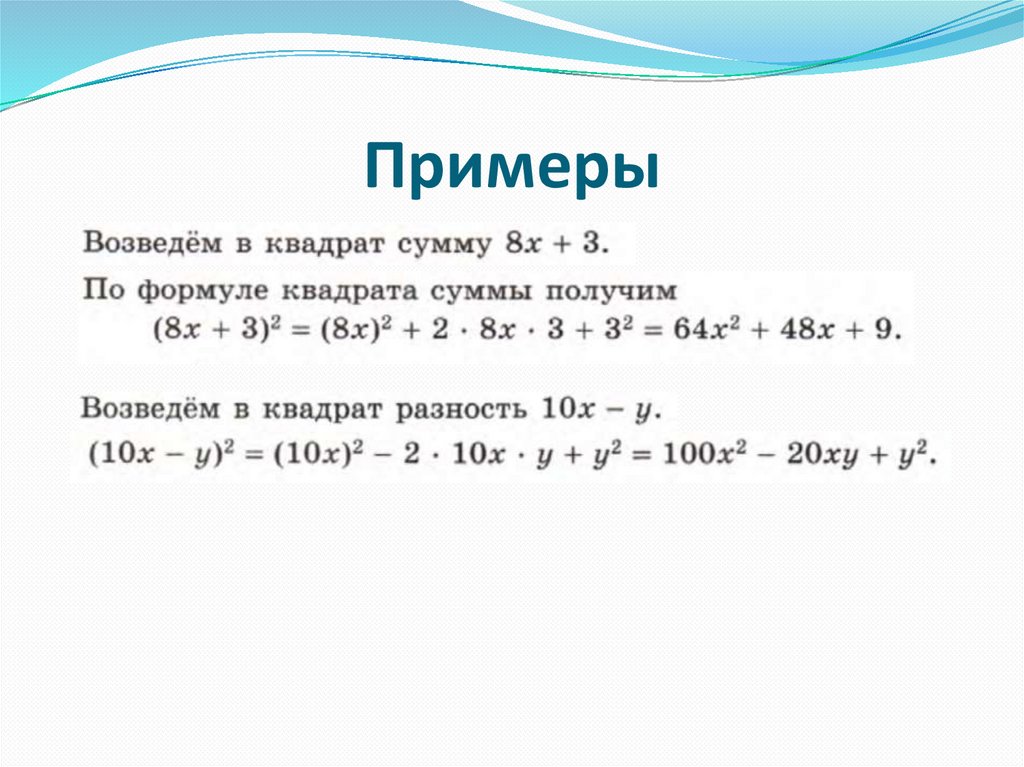 Примеры

Возведём в квадрат сумму $8x + 3$.

По формуле квадрата суммы получим
$(8x + 3)^2 = (8x)^2 + 2 \cdot 8x \cdot 3 + 3^2 = 64x^2 + 48x + 9$.

Возведём в квадрат разность $10x - y$.
$(10x - y)^2 = (10x)^2 - 2 \cdot 10x \cdot y + y^2 = 100x^2 - 20xy + y^2$.